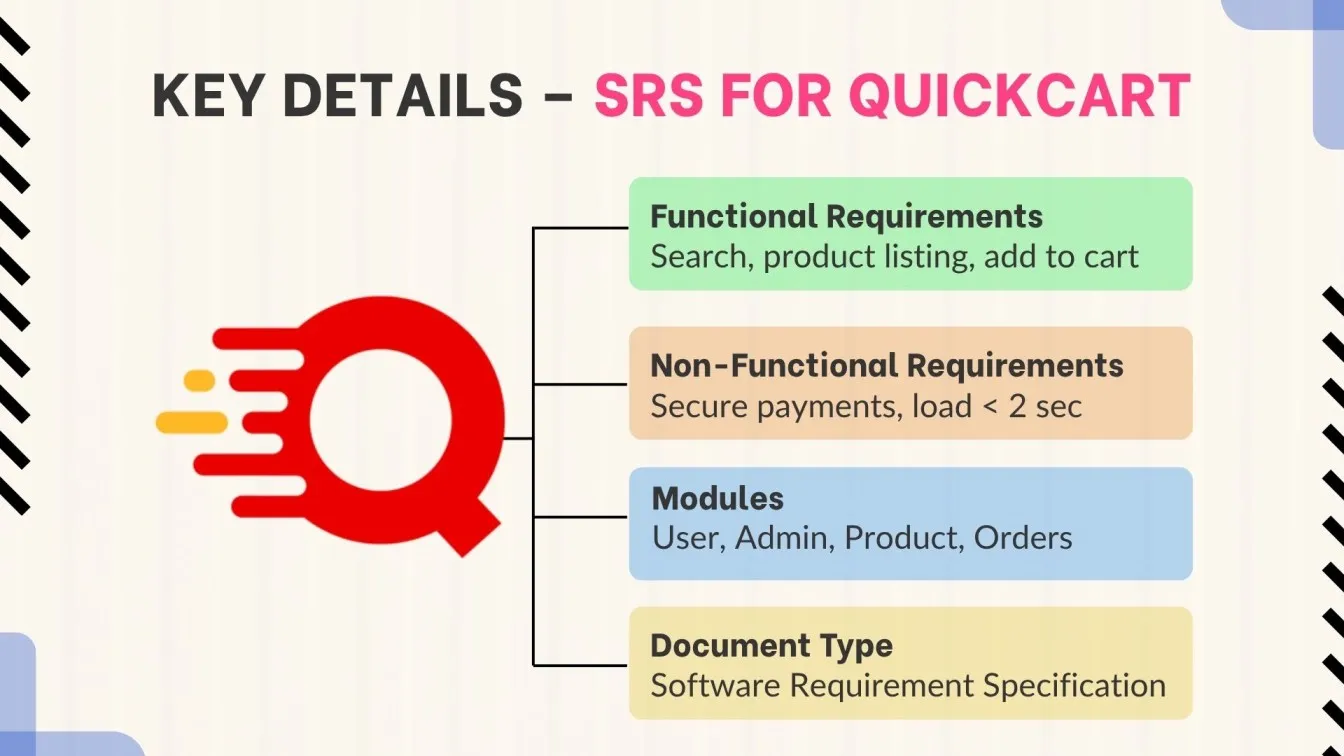 KEY DETAILS – SRS FOR QUICKCART

Functional Requirements
Search, product listing, add to cart

Non-Functional Requirements
Secure payments, load < 2 sec

Modules
User, Admin, Product, Orders

Document Type
Software Requirement Specification